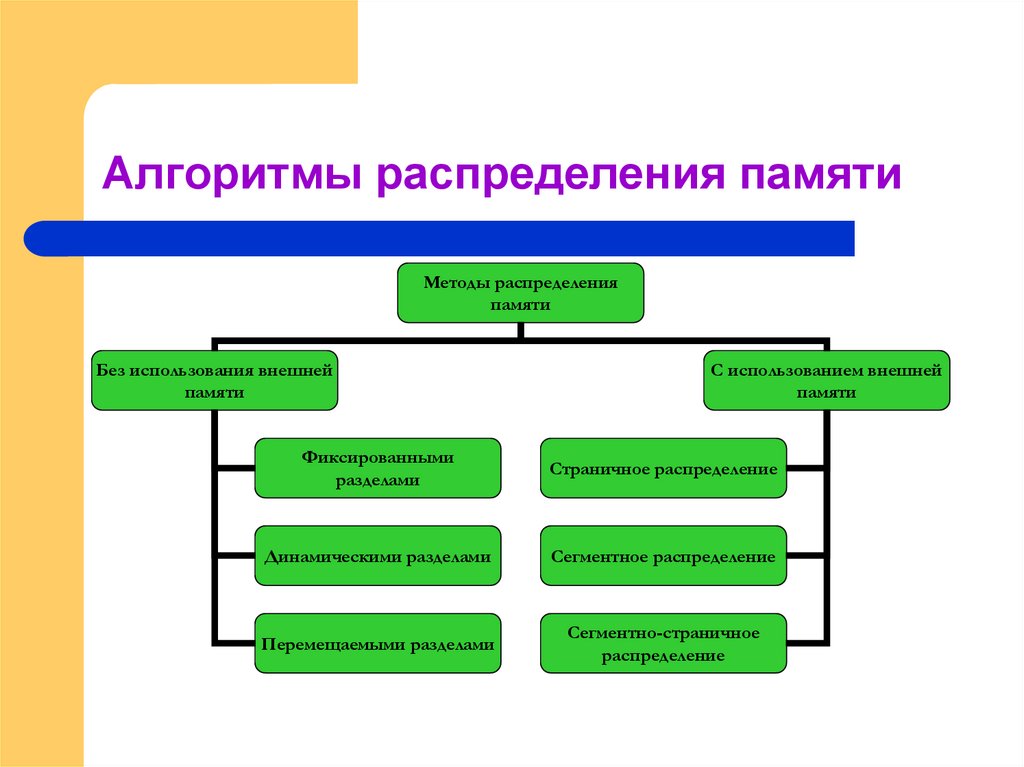 Алгоритмы распределения памяти

Методы распределения памяти

Без использования внешней памяти

С использованием внешней памяти

Фиксированными разделами

Динамическими разделами

Перемещаемыми разделами

Страничное распределение

Сегментное распределение

Сегментно-страничное распределение